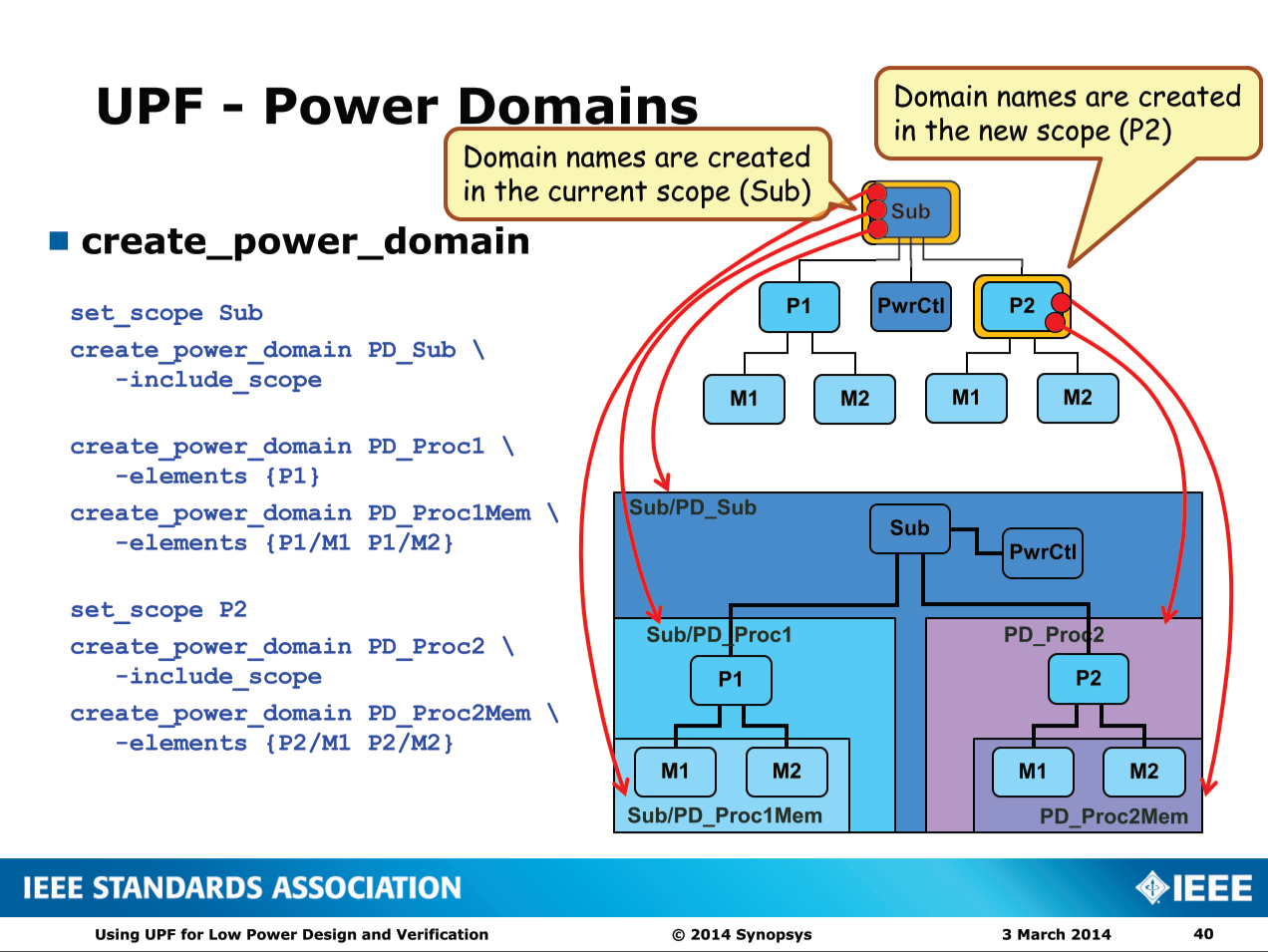 UPF - Power Domains

Domain names are created in the current scope (Sub)

Domain names are created in the new scope (P2)

create_power_domain

set_scope Sub
create_power_domain PD_Sub \
-include_scope

create_power_domain PD_Proc1 \
-elements {P1}
create_power_domain PD_Proc1Mem \
-elements {P1/M1 P1/M2}

set_scope P2
create_power_domain PD_Proc2 \
-include_scope
create_power_domain PD_Proc2Mem \
-elements {P2/M1 P2/M2}

Sub

P1

PwrCtl

P2

M1

M2

M1

M2

Sub/PD_Sub

Sub

PwrCtl

Sub/PD_Proc1

P1

M1

M2

Sub/PD_Proc1Mem

PD_Proc2

P2

M1

M2

PD_Proc2Mem

IEEE STANDARDS ASSOCIATION

IEEE

Using UPF for Low Power Design and Verification © 2014 Synopsys 3 March 2014 40